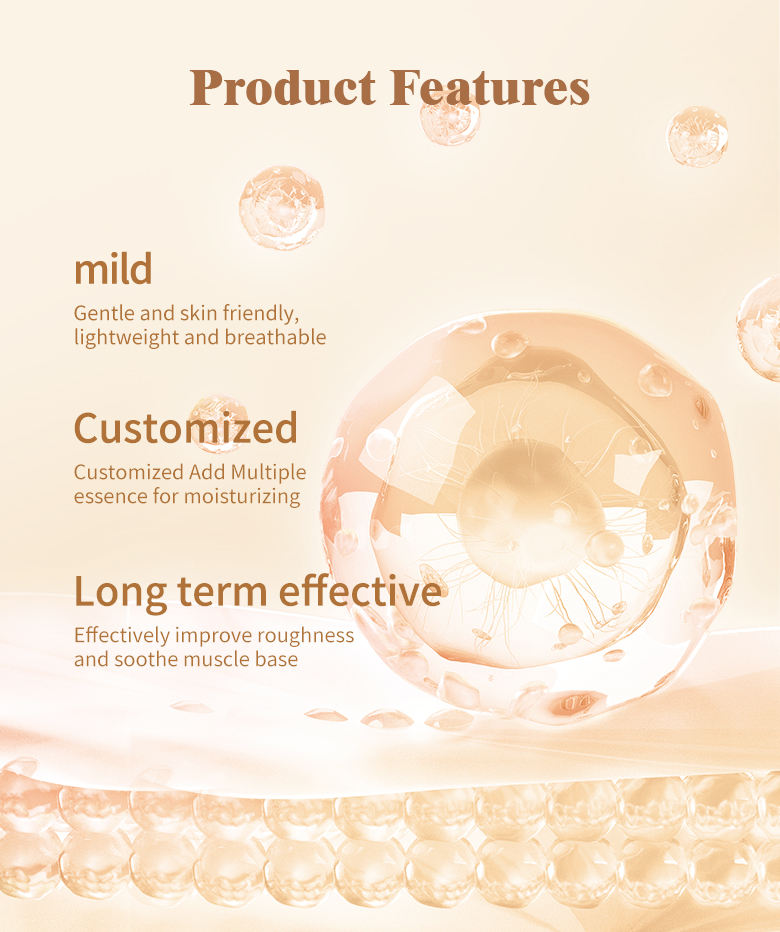 Product Features

mild

Gentle and skin friendly, lightweight and breathable

Customized

Customized Add Multiple essence for moisturizing

Long term effective

Effectively improve roughness and soothe muscle base